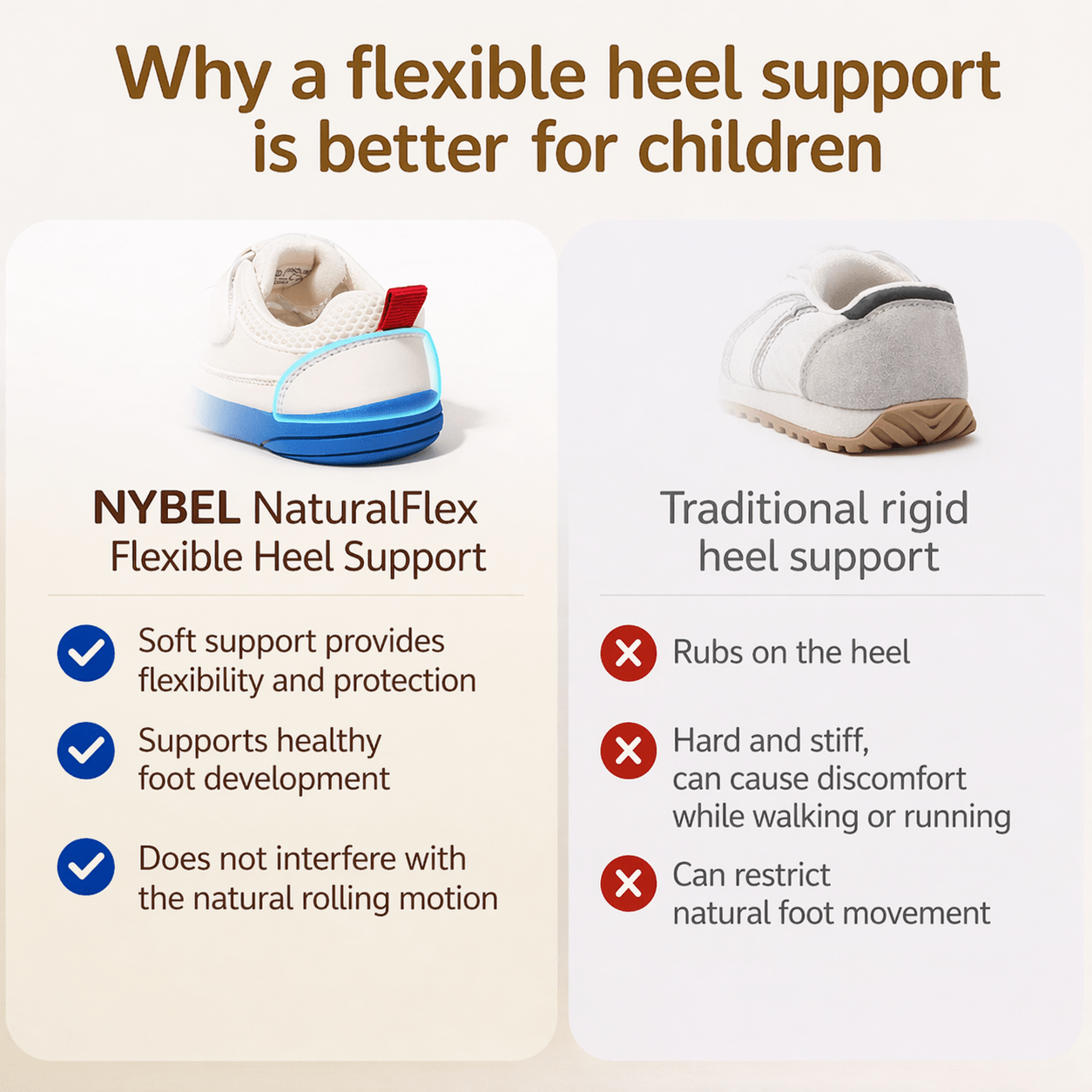 Why a flexible heel support is better for children

NYBEL NaturalFlex Flexible Heel Support

Soft support provides flexibility and protection

Supports healthy foot development

Does not interfere with the natural rolling motion

Traditional rigid heel support

Rubs on the heel

Hard and stiff, can cause discomfort while walking or running

Can restrict natural foot movement